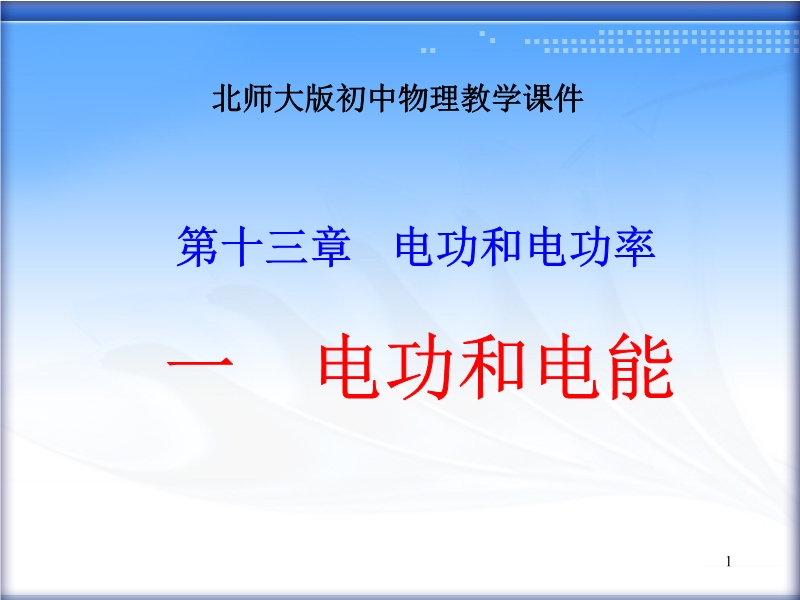 北师大版初中物理教学课件

第十三章　电功和电功率

一　电功和电能

1